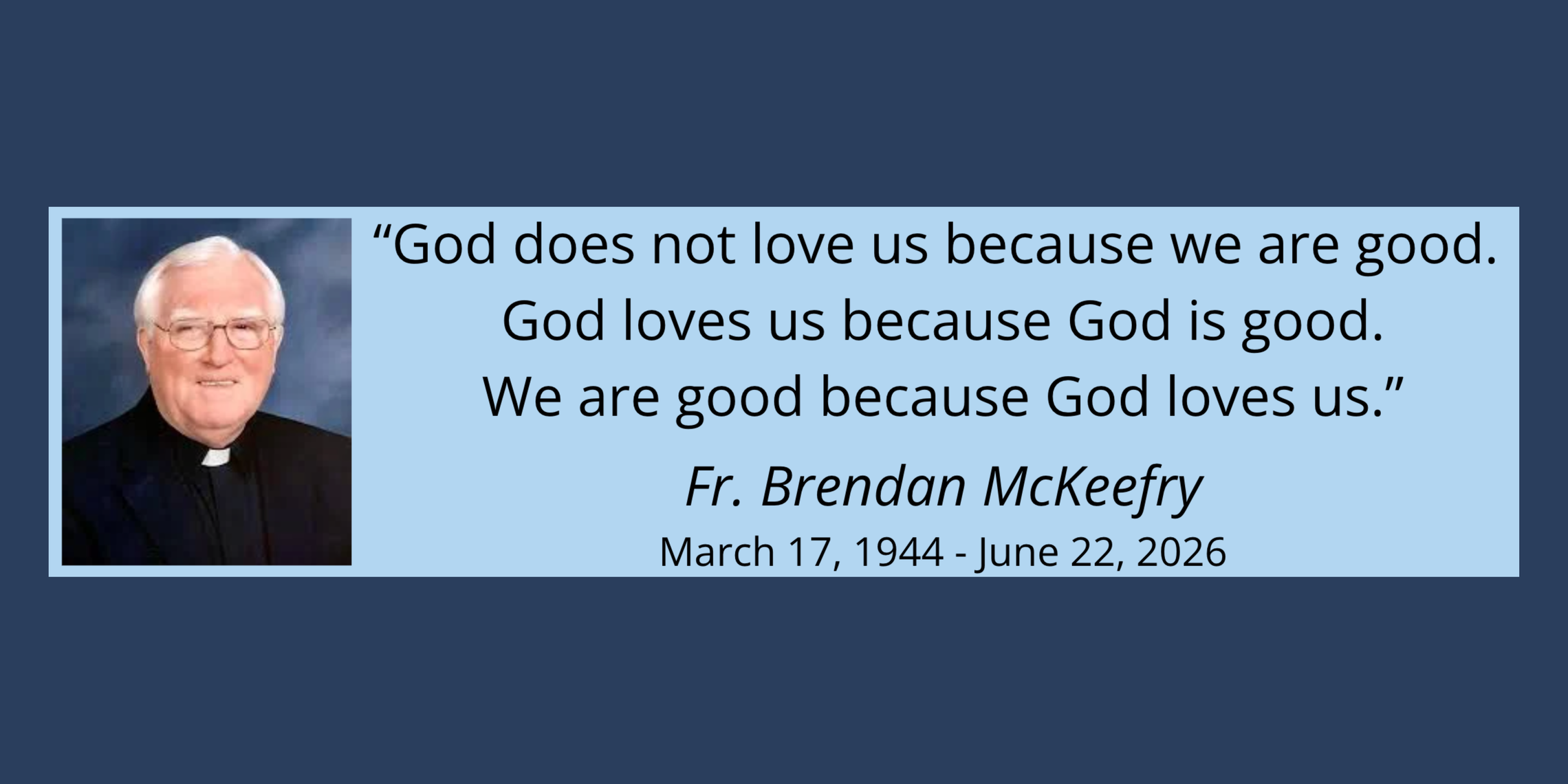 “God does not love us because we are good.
God loves us because God is good.
We are good because God loves us.”

Fr. Brendan McKeefry

March 17, 1944 - June 22, 2026